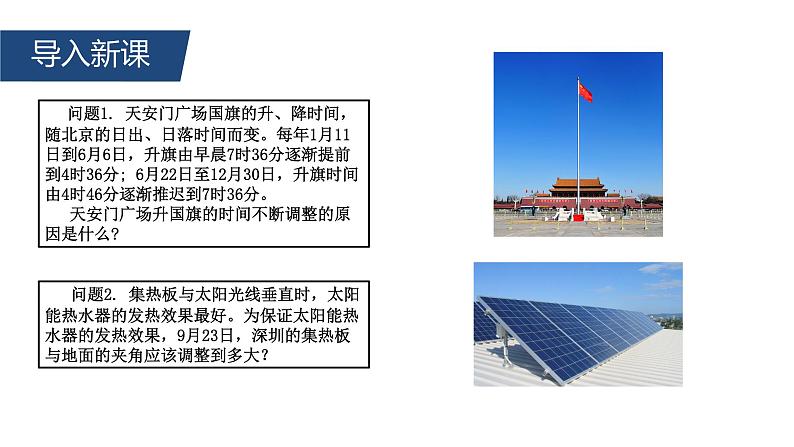 导入新课

问题1. 天安门广场国旗的升、降时间，随北京的日出、日落时间而变。每年1月11日到6月6日，升旗由早晨7时36分逐渐提前到4时36分；6月22日至12月30日，升旗时间由4时46分逐渐推迟到7时36分。

天安门广场升国旗的时间不断调整的原因是什么？

问题2. 集热板与太阳光线垂直时，太阳能热水器的发热效果最好。为保证太阳能热水器的发热效果，9月23日，深圳的集热板与地面的夹角应该调整到多大？